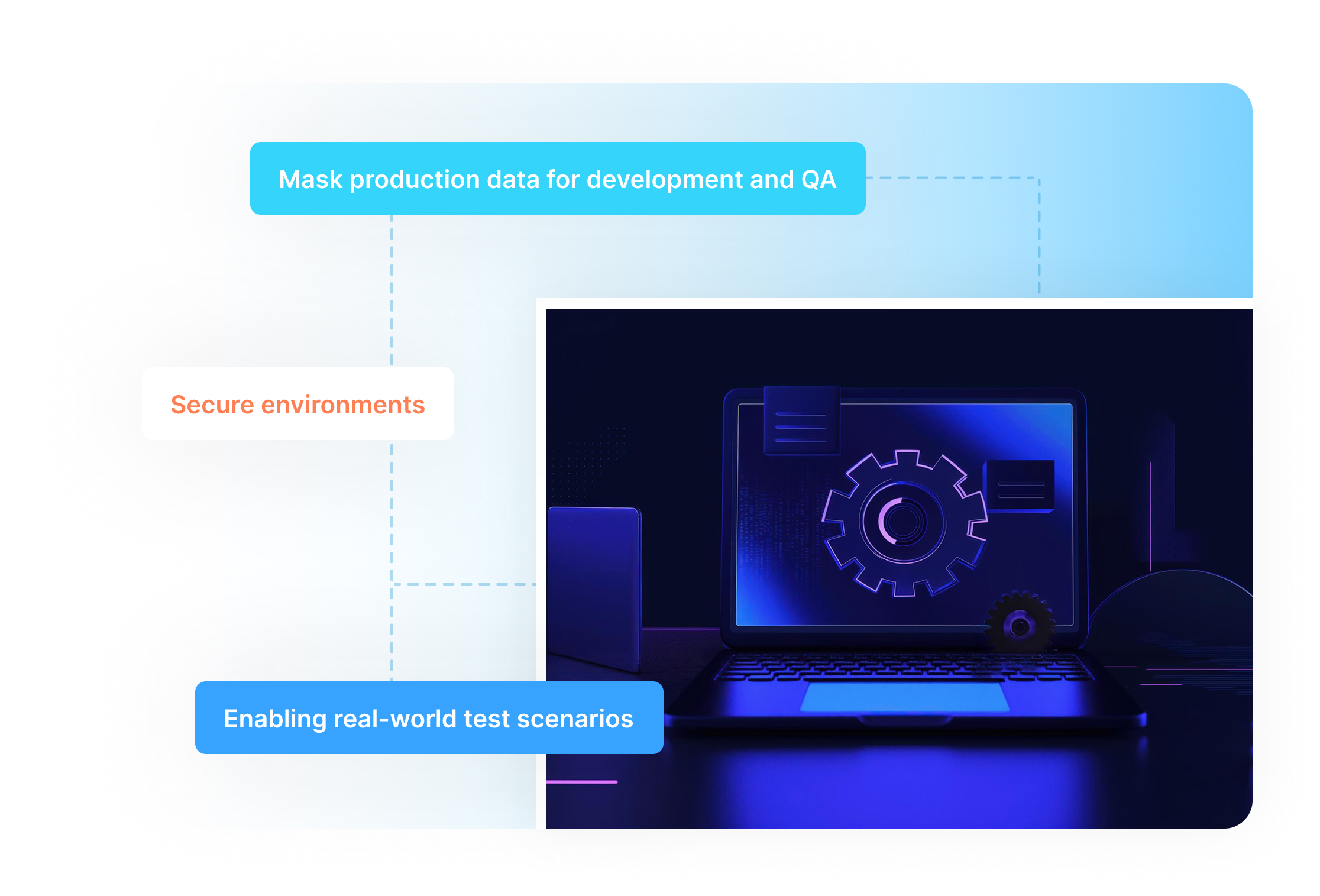 Mask production data for development and QA

Secure environments

Enabling real-world test scenarios